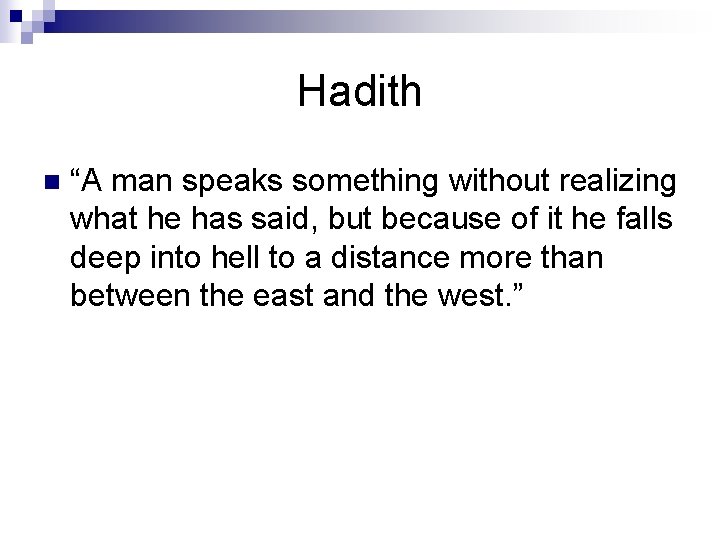 Hadith

“A man speaks something without realizing what he has said, but because of it he falls deep into hell to a distance more than between the east and the west.”